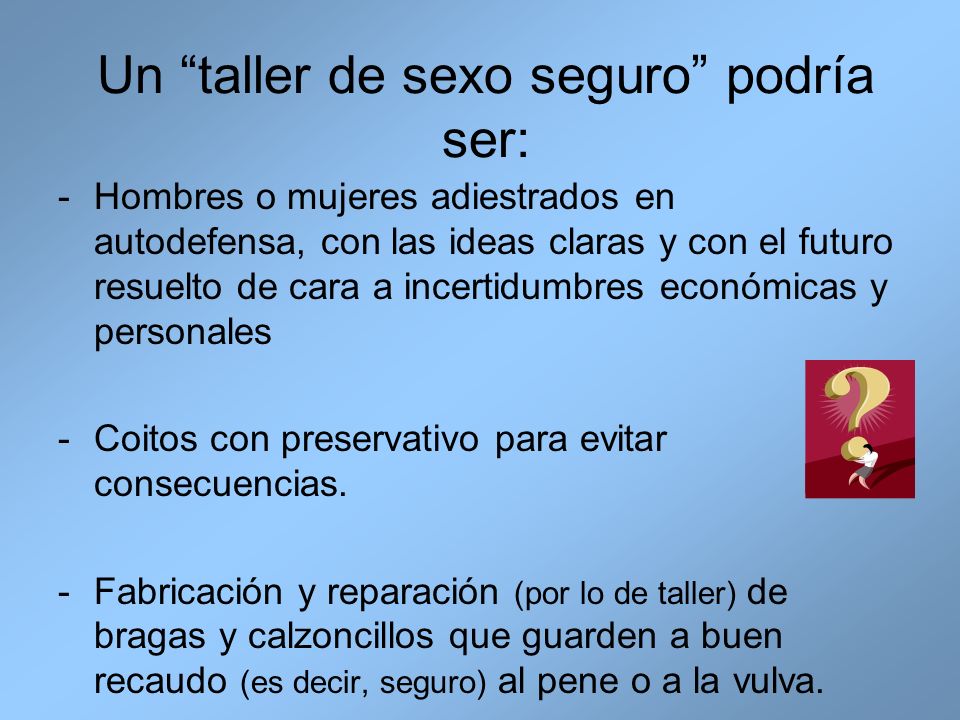 Un “taller de sexo seguro” podría ser:

- Hombres o mujeres adiestrados en autodefensa, con las ideas claras y con el futuro resuelto de cara a incertidumbres económicas y personales

- Coitos con preservativo para evitar consecuencias.

- Fabricación y reparación (por lo de taller) de bragas y calzoncillos que guarden a buen recaudo (es decir, seguro) al pene o a la vulva.